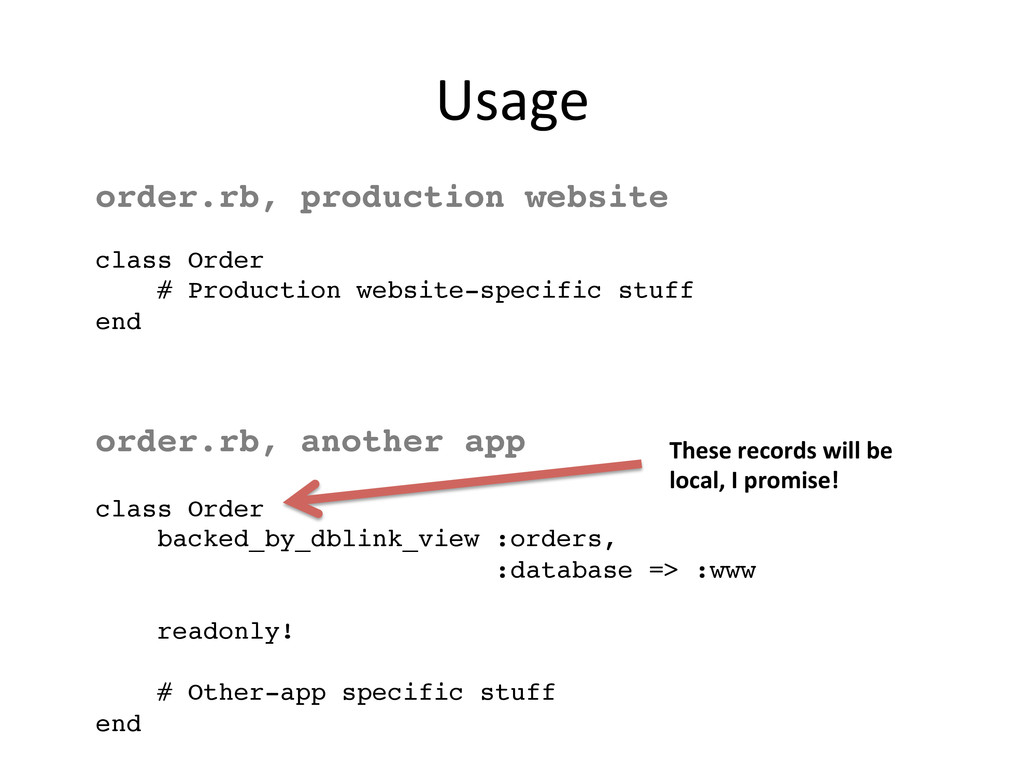 Usage

order.rb, production website

class Order
    # Production website-specific stuff
end

order.rb, another app

These records will be local, I promise!

class Order
    backed_by_dblink_view :orders,
                          :database => :www

    readonly!

    # Other-app specific stuff
end